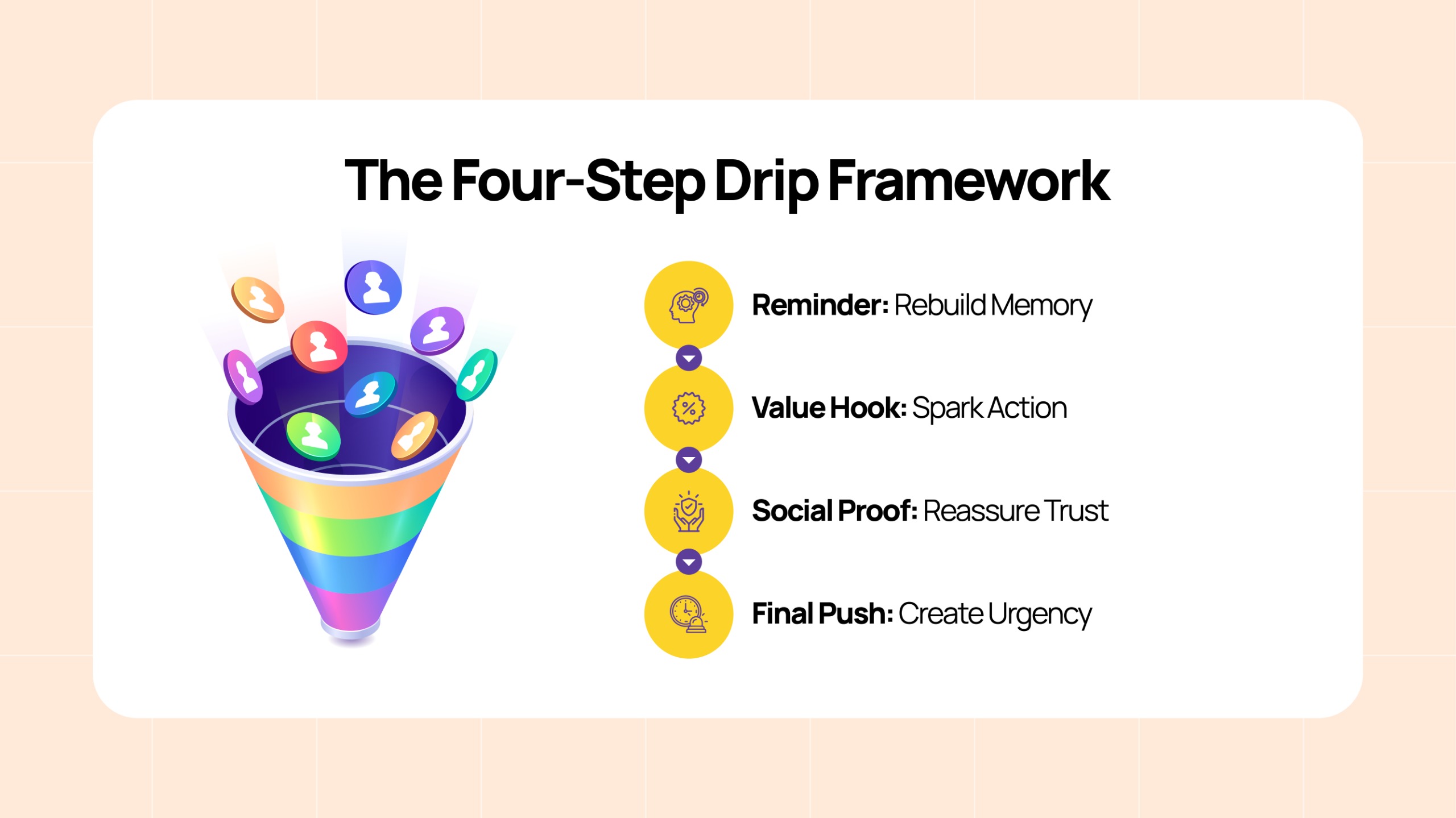 The Four-Step Drip Framework

Reminder: Rebuild Memory

Value Hook: Spark Action

Social Proof: Reassure Trust

Final Push: Create Urgency